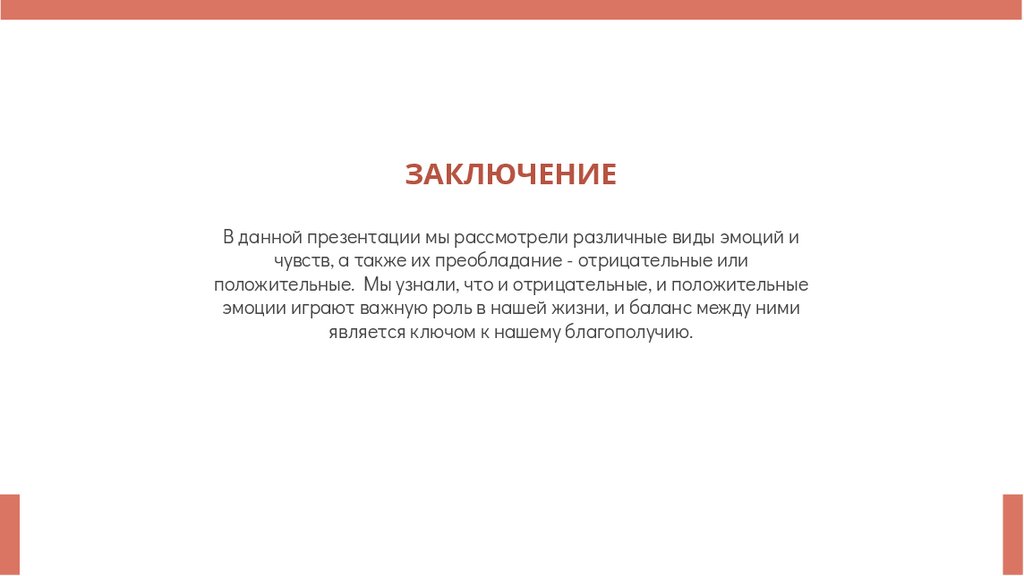 ЗАКЛЮЧЕНИЕ

В данной презентации мы рассмотрели различные виды эмоций и чувств, а также их преобладание - отрицательные или положительные. Мы узнали, что и отрицательные, и положительные эмоции играют важную роль в нашей жизни, и баланс между ними является ключом к нашему благополучию.